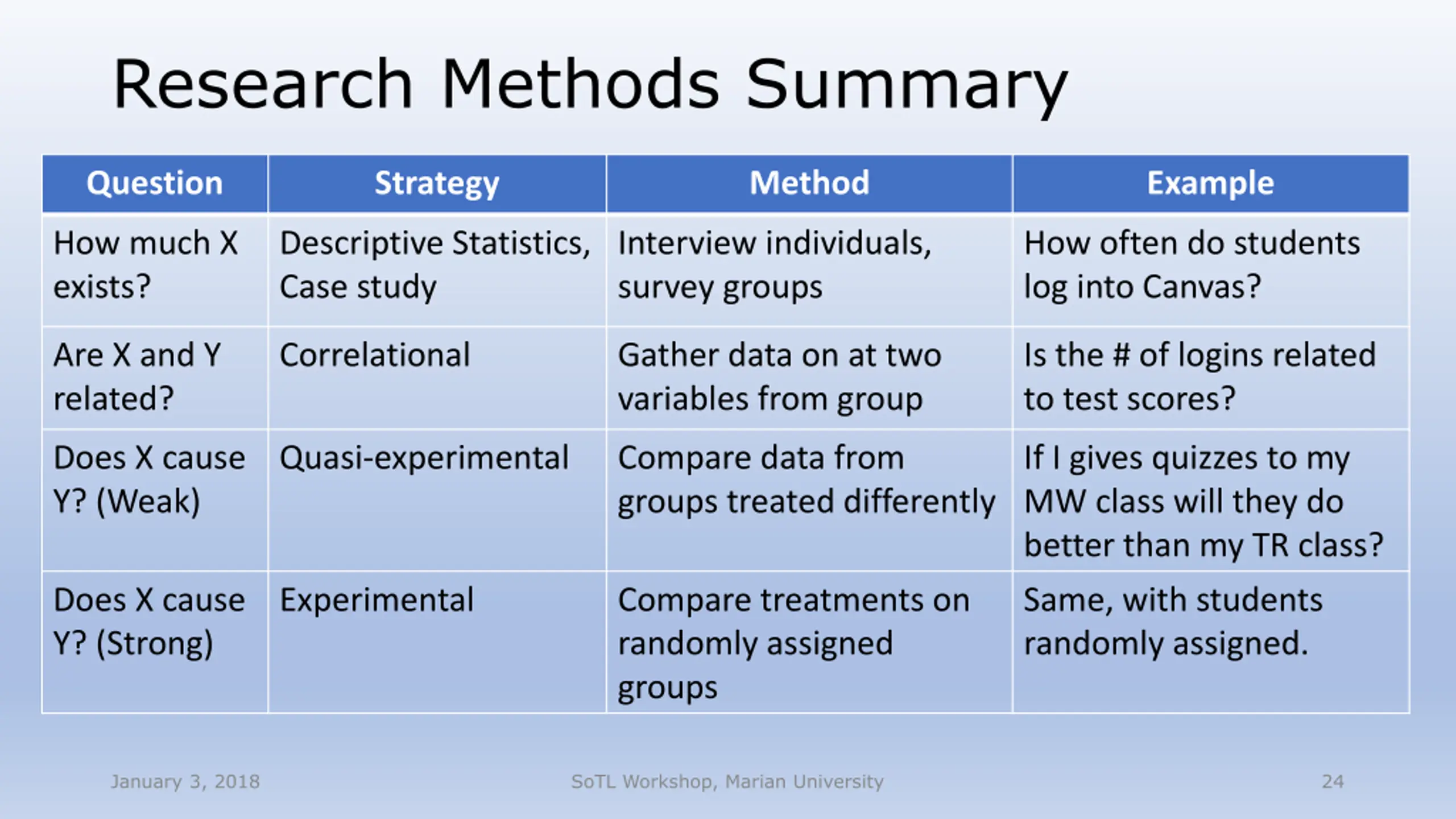 Research Methods Summary

| Question | Strategy | Method | Example |
|---|---|---|---|
| How much X exists? | Descriptive Statistics, Case study | Interview individuals, survey groups | How often do students log into Canvas? |
| Are X and Y related? | Correlational | Gather data on at two variables from group | Is the # of logins related to test scores? |
| Does X cause Y? (Weak) | Quasi-experimental | Compare data from groups treated differently | If I gives quizzes to my MW class will they do better than my TR class? |
| Does X cause Y? (Strong) | Experimental | Compare treatments on randomly assigned groups | Same, with students randomly assigned. |

January 3, 2018

SoTL Workshop, Marian University

24